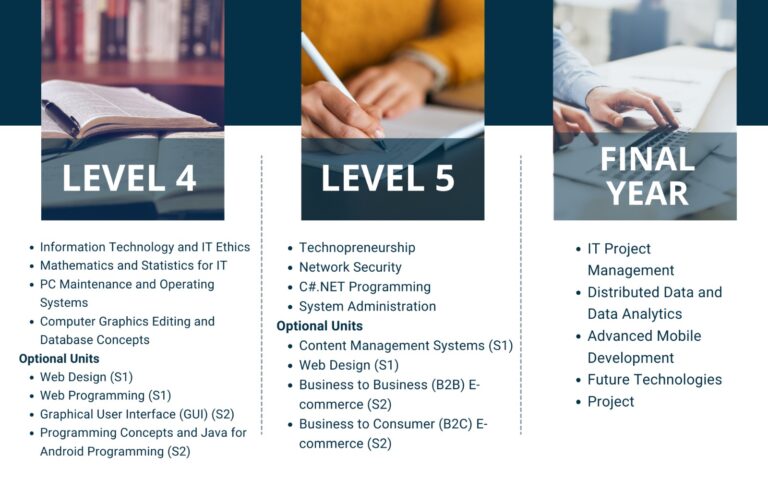 LEVEL 4

- Information Technology and IT Ethics
- Mathematics and Statistics for IT
- PC Maintenance and Operating Systems
- Computer Graphics Editing and Database Concepts

Optional Units
- Web Design (S1)
- Web Programming (S1)
- Graphical User Interface (GUI) (S2)
- Programming Concepts and Java for Android Programming (S2)

LEVEL 5

- Technopreneurship
- Network Security
- C#.NET Programming
- System Administration

Optional Units
- Content Management Systems (S1)
- Web Design (S1)
- Business to Business (B2B) E-commerce (S2)
- Business to Consumer (B2C) E-commerce (S2)

FINAL YEAR

- IT Project Management
- Distributed Data and Data Analytics
- Advanced Mobile Development
- Future Technologies
- Project